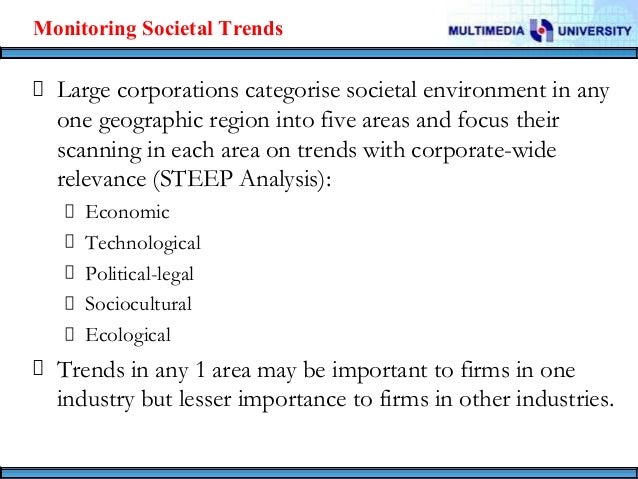 Monitoring Societal Trends

MULTIMEDIA UNIVERSITY

Large corporations categorise societal environment in any one geographic region into five areas and focus their scanning in each area on trends with corporate-wide relevance (STEEP Analysis):

Economic

Technological

Political-legal

Sociocultural

Ecological

Trends in any 1 area may be important to firms in one industry but lesser importance to firms in other industries.